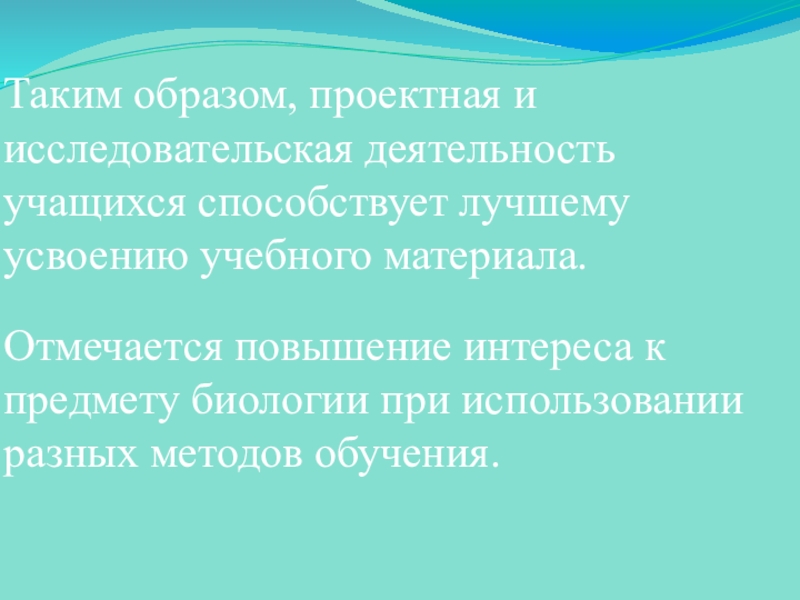 Таким образом, проектная и исследовательская деятельность учащихся способствует лучшему усвоению учебного материала.

Отмечается повышение интереса к предмету биологии при использовании разных методов обучения.